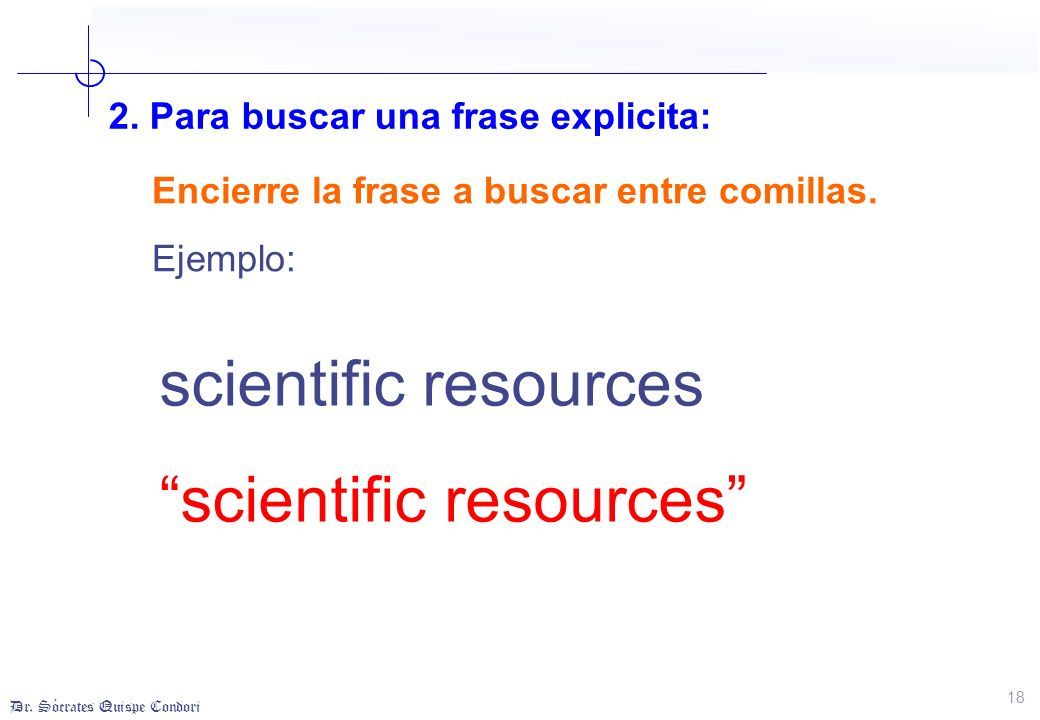 2. Para buscar una frase explicita:

Encierre la frase a buscar entre comillas.

Ejemplo:

scientific resources

“scientific resources”

Dr. Sócrates Quispe Condori

18